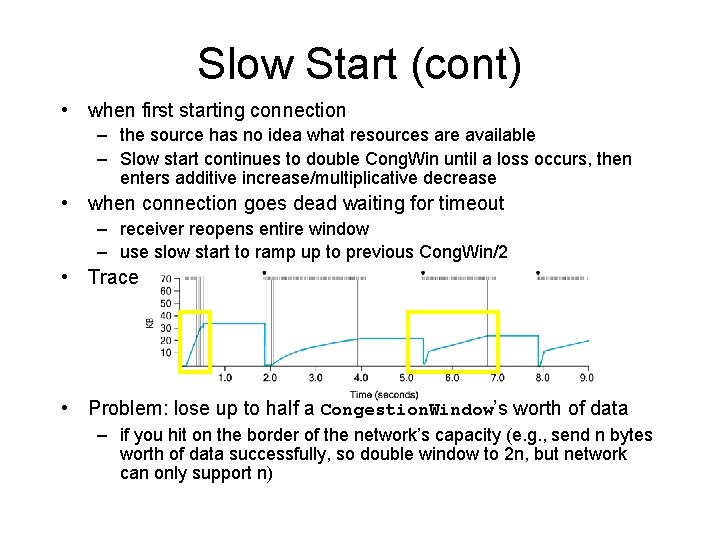 Slow Start (cont)

• when first starting connection
 – the source has no idea what resources are available
 – Slow start continues to double CongWin until a loss occurs, then enters additive increase/multiplicative decrease
• when connection goes dead waiting for timeout
 – receiver reopens entire window
 – use slow start to ramp up to previous CongWin/2
• Trace

70
60
50
40
30
20
10
KB
1.0
2.0
3.0
4.0
5.0
6.0
7.0
8.0
9.0
Time (seconds)

• Problem: lose up to half a CongestionWindow's worth of data
 – if you hit on the border of the network's capacity (e.g., send n bytes worth of data successfully, so double window to 2n, but network can only support n)